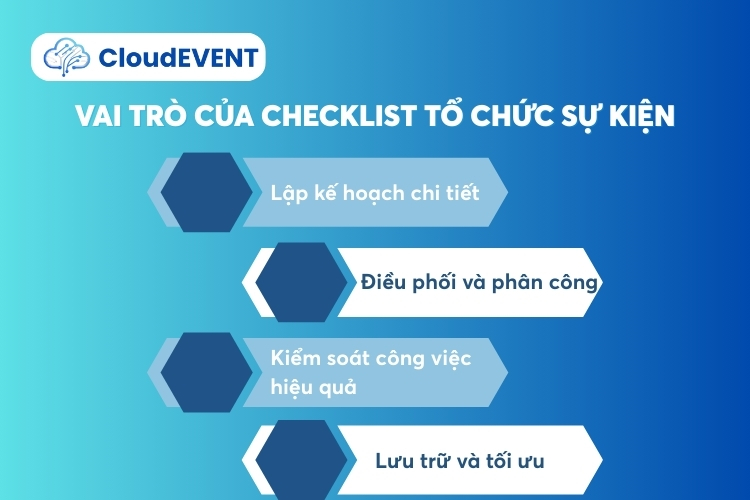 CloudEVENT

VAI TRÒ CỦA CHECKLIST TỔ CHỨC SỰ KIỆN

Lập kế hoạch chi tiết

Điều phối và phân công

Kiểm soát công việc hiệu quả

Lưu trữ và tối ưu